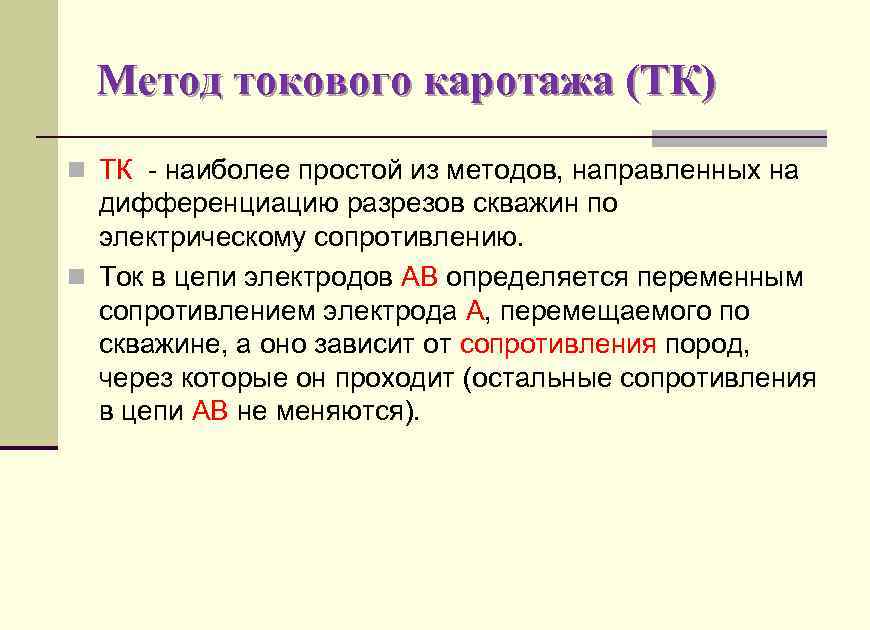 Метод токового каротажа (ТК)

ТК - наиболее простой из методов, направленных на дифференциацию разрезов скважин по электрическому сопротивлению.

Ток в цепи электродов АВ определяется переменным сопротивлением электрода А, перемещаемого по скважине, а оно зависит от сопротивления пород, через которые он проходит (остальные сопротивления в цепи АВ не меняются).